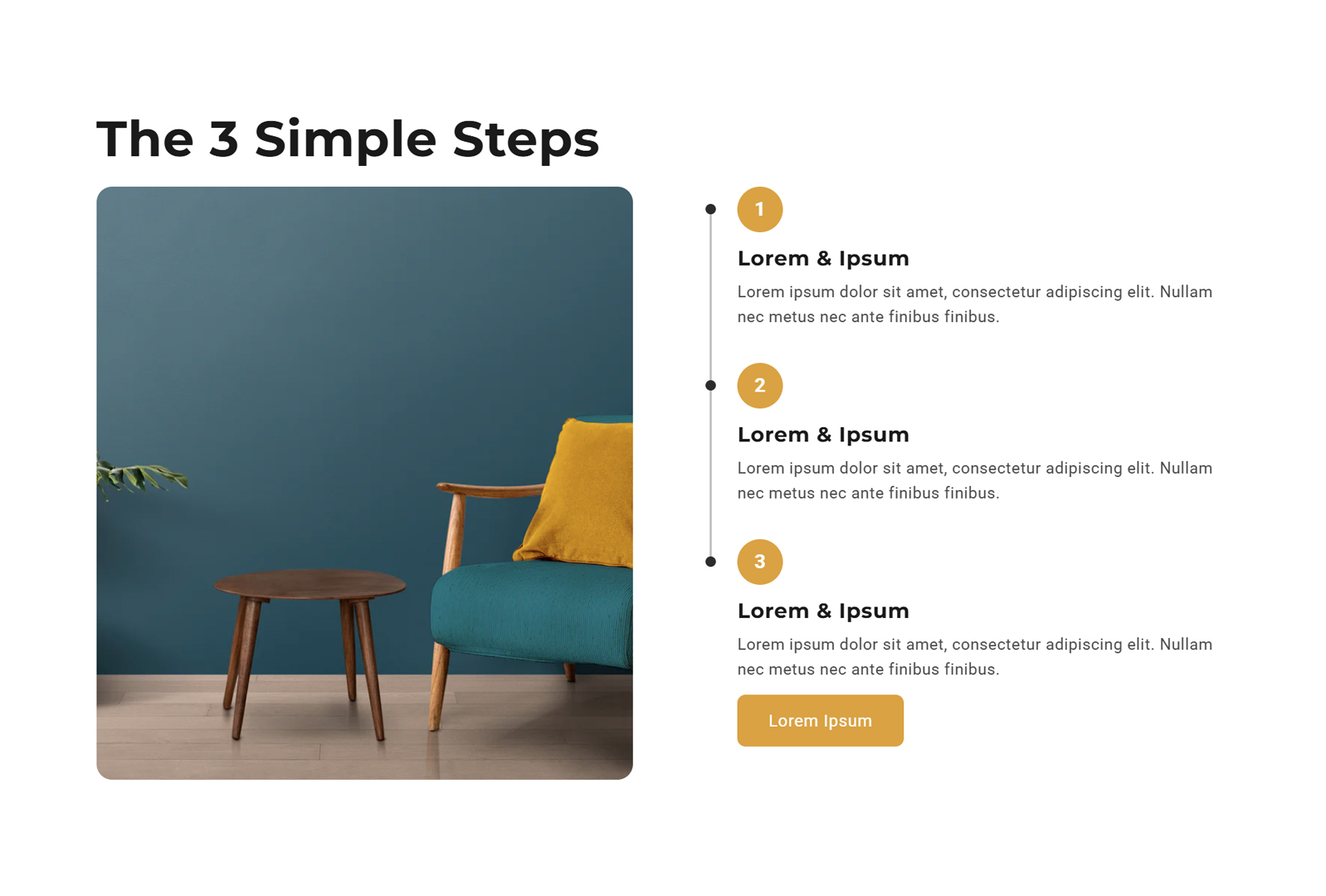 The 3 Simple Steps

1

Lorem & Ipsum

Lorem ipsum dolor sit amet, consectetur adipiscing elit. Nullam nec metus nec ante finibus finibus.

2

Lorem & Ipsum

Lorem ipsum dolor sit amet, consectetur adipiscing elit. Nullam nec metus nec ante finibus finibus.

3

Lorem & Ipsum

Lorem ipsum dolor sit amet, consectetur adipiscing elit. Nullam nec metus nec ante finibus finibus.

Lorem Ipsum